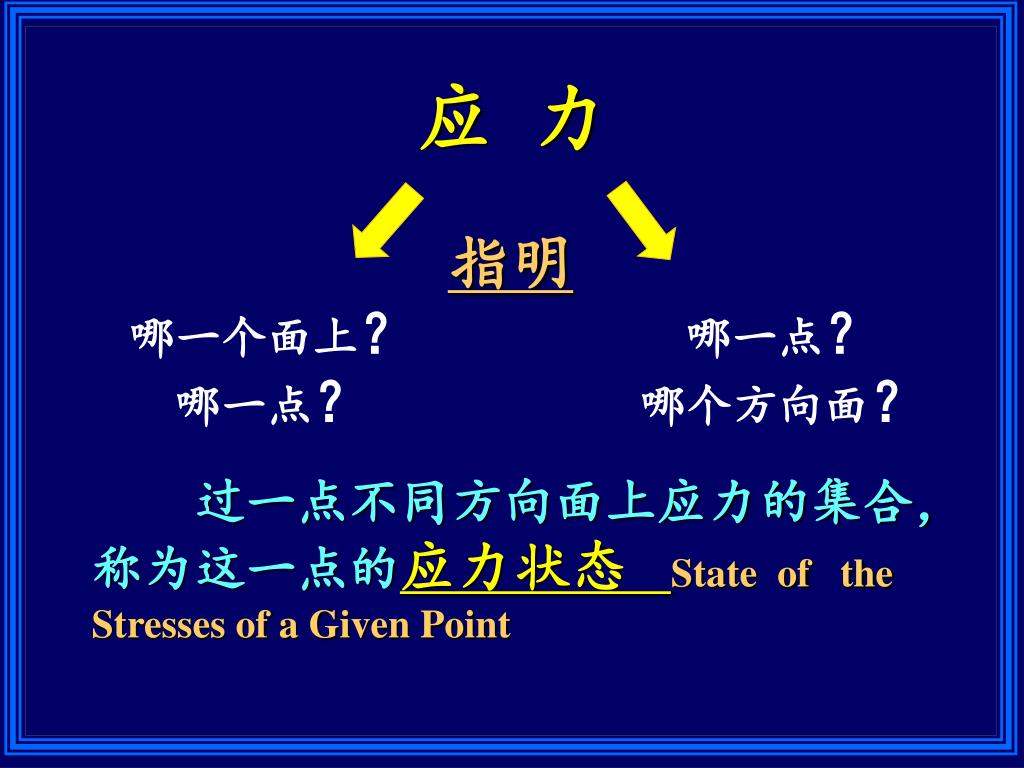 应 力

指明

哪一个面上？
哪一点？

哪一点？
哪个方向面？

过一点不同方向面上应力的集合，称为这一点的应力状态 State of the Stresses of a Given Point